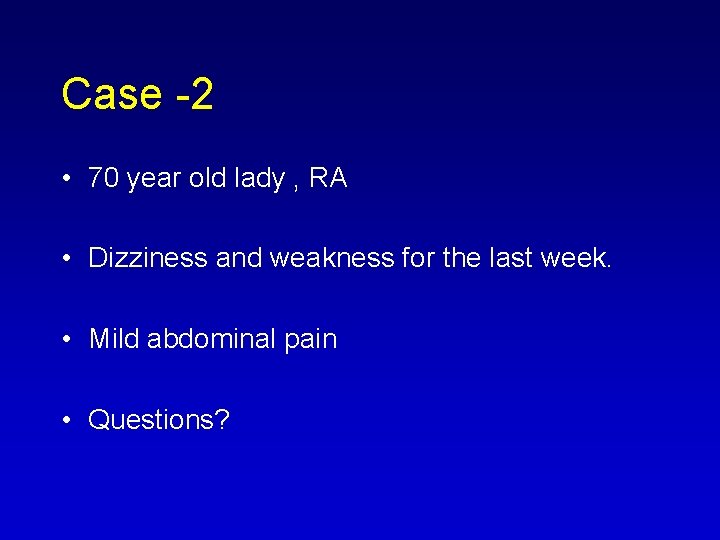 Case -2

• 70 year old lady , RA

• Dizziness and weakness for the last week.

• Mild abdominal pain

• Questions?